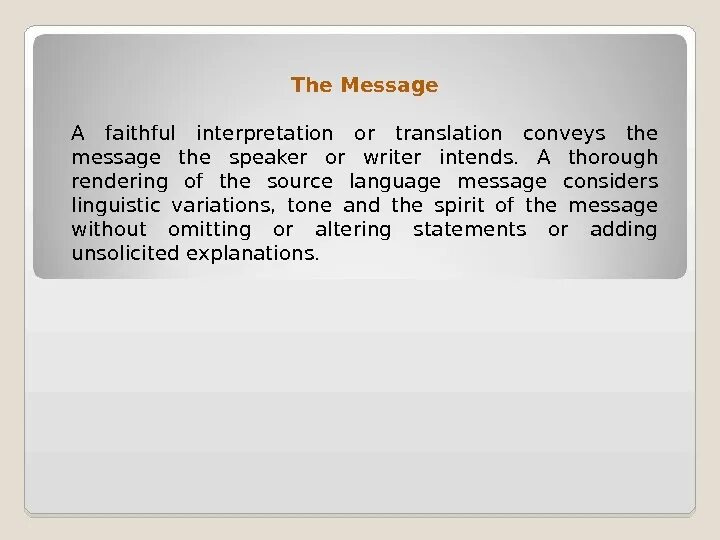 The Message

A faithful interpretation or translation conveys the message the speaker or writer intends. A thorough rendering of the source language message considers linguistic variations, tone and the spirit of the message without omitting or altering statements or adding unsolicited explanations.